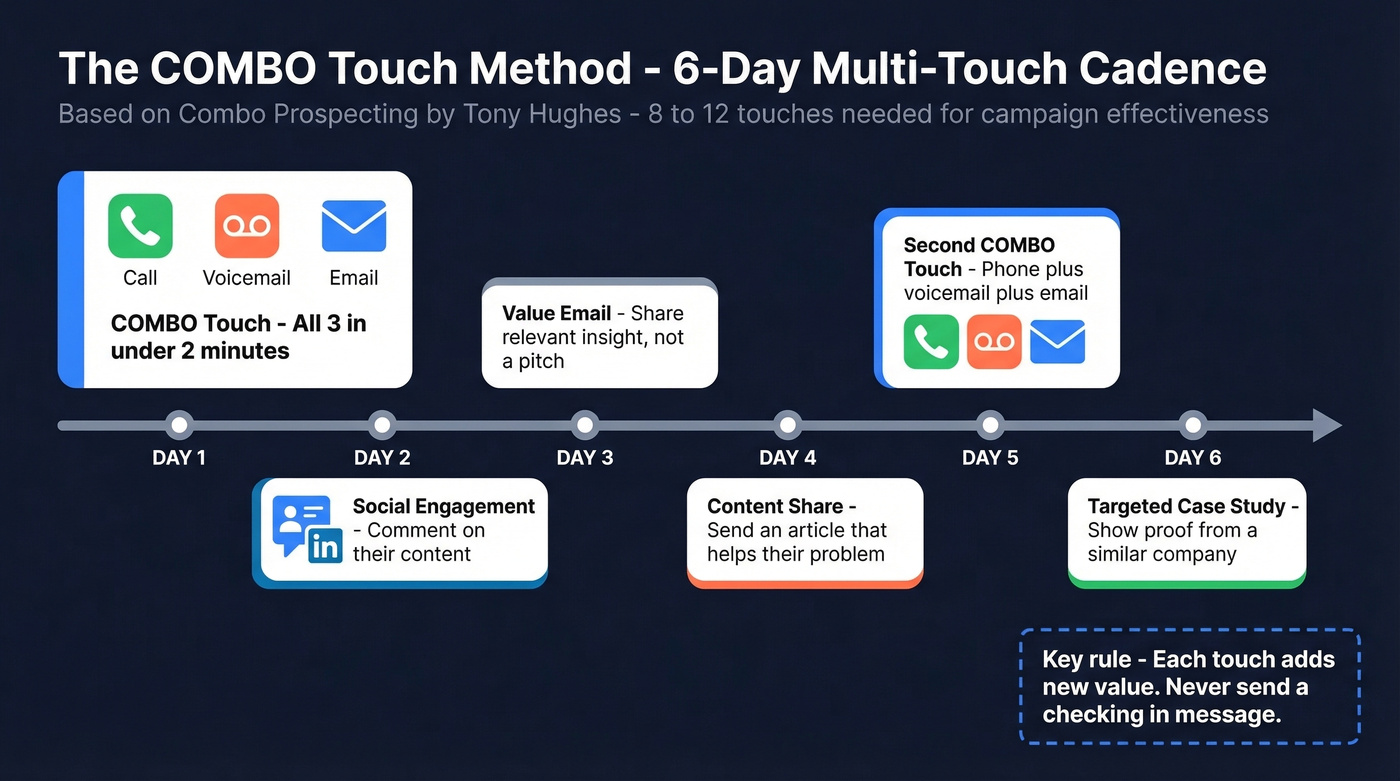 The COMBO Touch Method - 6-Day Multi-Touch Cadence
Based on Combo Prospecting by Tony Hughes - 8 to 12 touches needed for campaign effectiveness

Call
Voicemail
Email
COMBO Touch - All 3 in under 2 minutes

Value Email - Share relevant insight, not a pitch

Second COMBO Touch - Phone plus voicemail plus email

DAY 1
DAY 2
DAY 3
DAY 4
DAY 5
DAY 6

in
Social Engagement - Comment on their content

Content Share - Send an article that helps their problem

Targeted Case Study - Show proof from a similar company

Key rule - Each touch adds new value. Never send a checking in message.